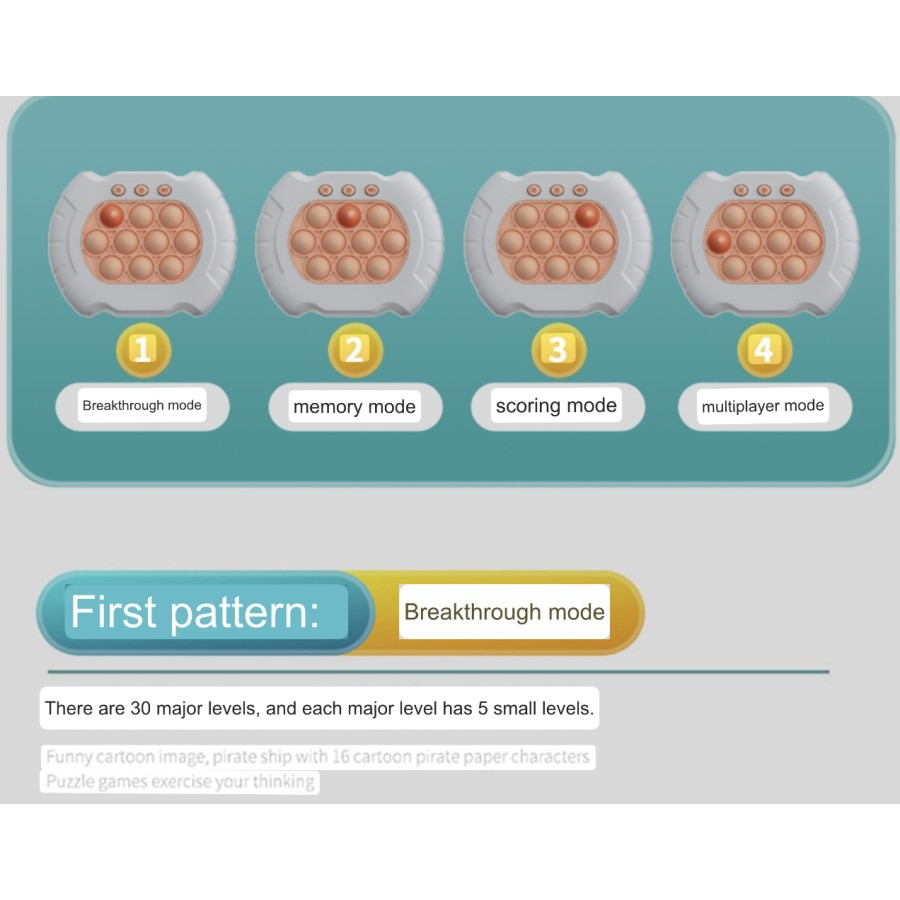 1
Breakthrough mode

2
memory mode

3
scoring mode

4
multiplayer mode

First pattern: Breakthrough mode

There are 30 major levels, and each major level has 5 small levels.

Funny cartoon image, pirate ship with 16 cartoon pirate paper characters
Puzzle games exercise your thinking